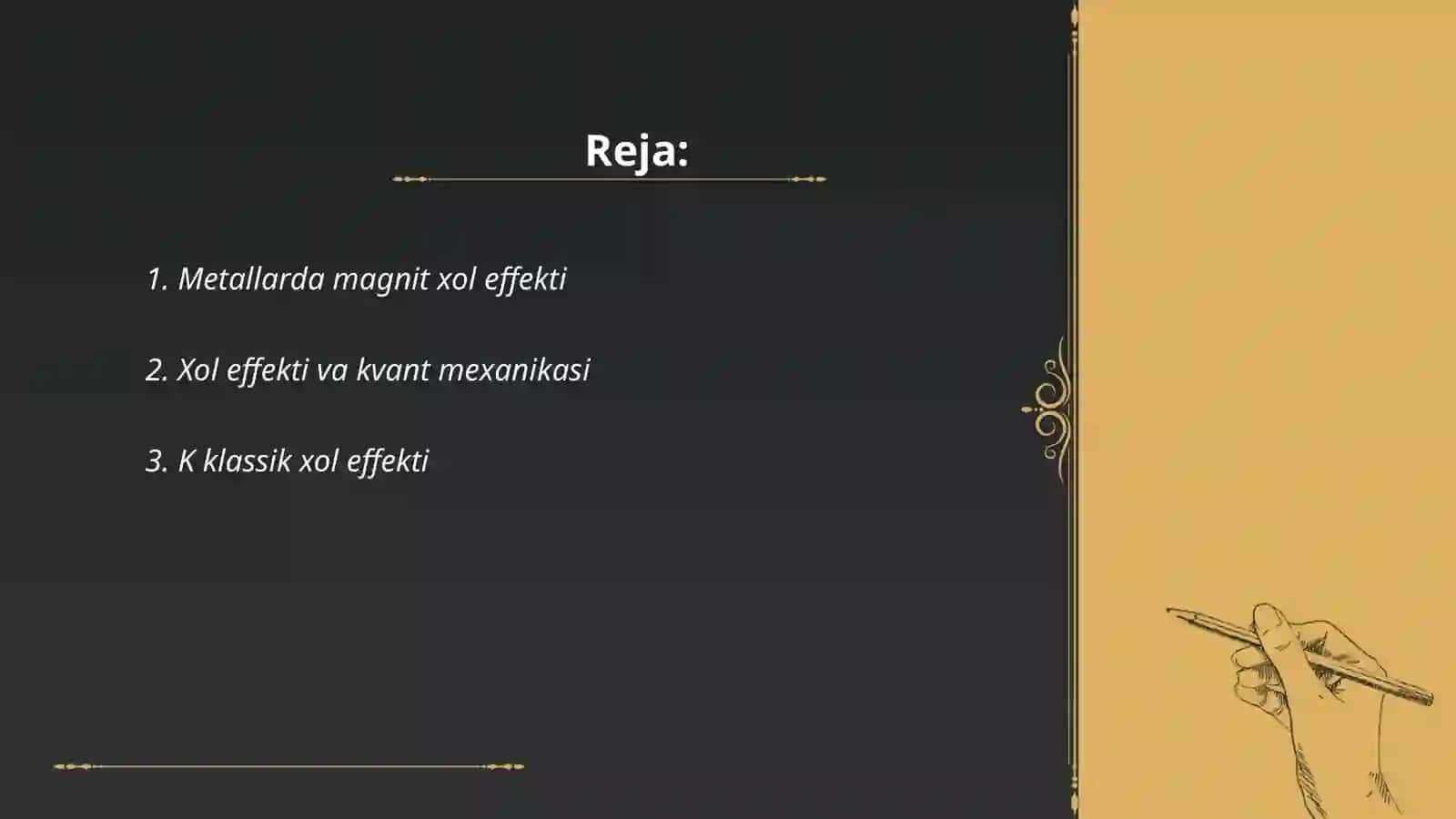 Reja:

1. Metallarda magnit xol effekti

2. Xol effekti va kvant mexanikasi

3. K klassik xol effekti